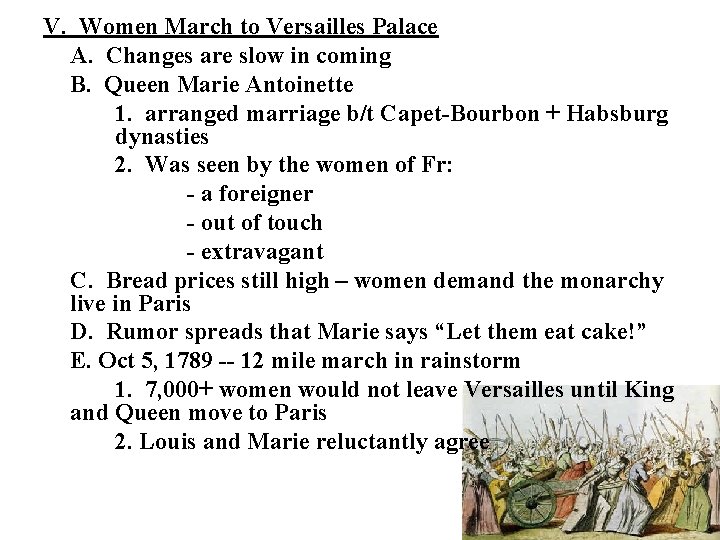 V. Women March to Versailles Palace

A. Changes are slow in coming

B. Queen Marie Antoinette

1. arranged marriage b/t Capet-Bourbon + Habsburg dynasties

2. Was seen by the women of Fr:

- a foreigner

- out of touch

- extravagant

C. Bread prices still high – women demand the monarchy live in Paris

D. Rumor spreads that Marie says “Let them eat cake!”

E. Oct 5, 1789 -- 12 mile march in rainstorm

1. 7,000+ women would not leave Versailles until King and Queen move to Paris

2. Louis and Marie reluctantly agree